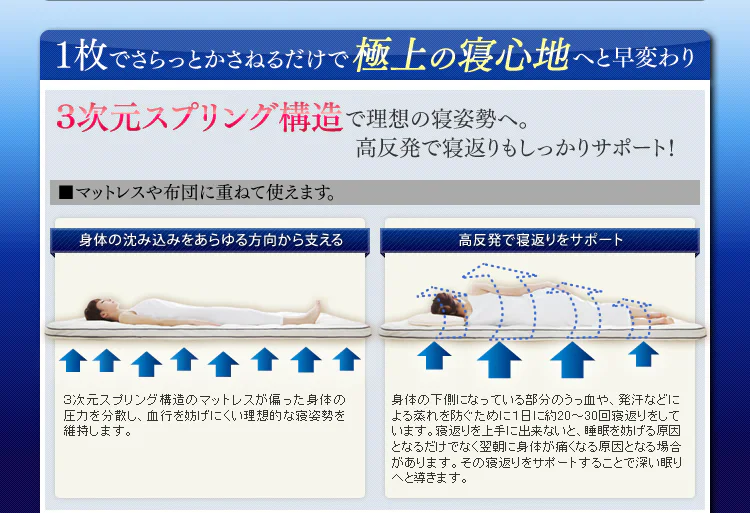 1枚でさらっとかさねるだけで極上の寝心地へと早変わり

3次元スプリング構造で理想の寝姿勢へ。
高反発で寝返りもしっかりサポート!

■マットレスや布団に重ねて使えます。

身体の沈み込みをあらゆる方向から支える

3次元スプリング構造のマットレスが偏った身体の圧力を分散し、血行を妨げにくい理想的な寝姿勢を維持します。

高反発で寝返りをサポート

身体の下側になっている部分のうっ血や、発汗などによる蒸れを防ぐために1日に約20～30回寝返りをしています。寝返りを上手に出来ないと、睡眠を妨げる原因となるだけでなく翌朝に身体が痛くなる原因となる場合があります。その寝返りをサポートすることで深い眠りへと導きます。